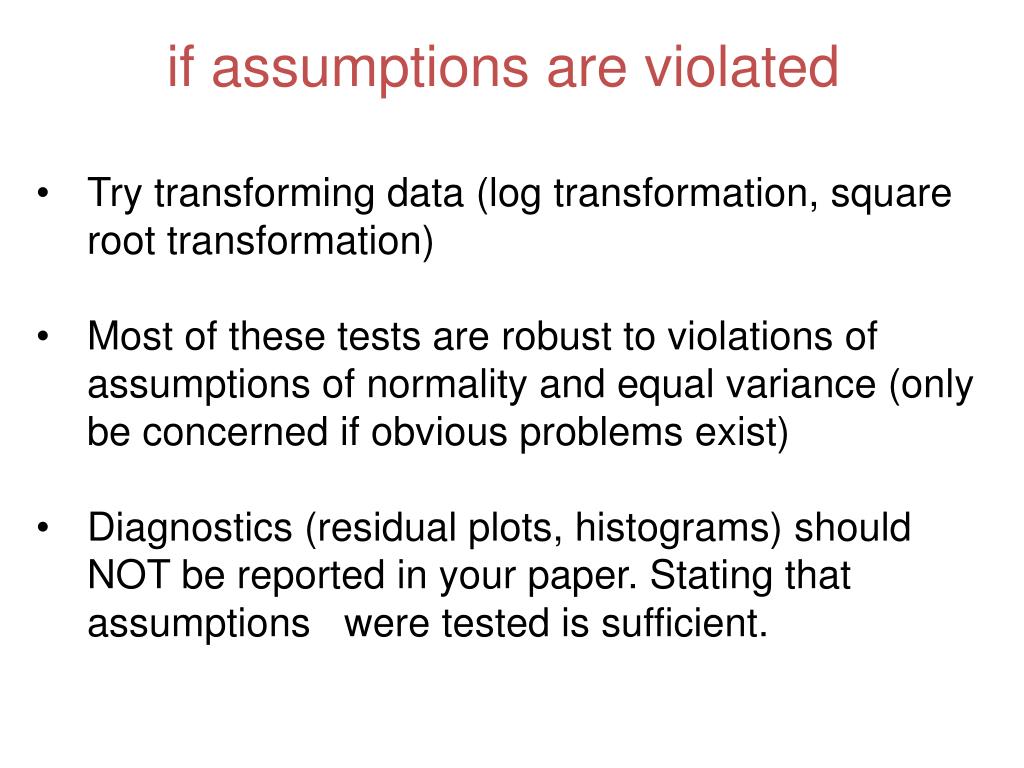 if assumptions are violated

• Try transforming data (log transformation, square root transformation)

• Most of these tests are robust to violations of assumptions of normality and equal variance (only be concerned if obvious problems exist)

• Diagnostics (residual plots, histograms) should NOT be reported in your paper. Stating that assumptions were tested is sufficient.